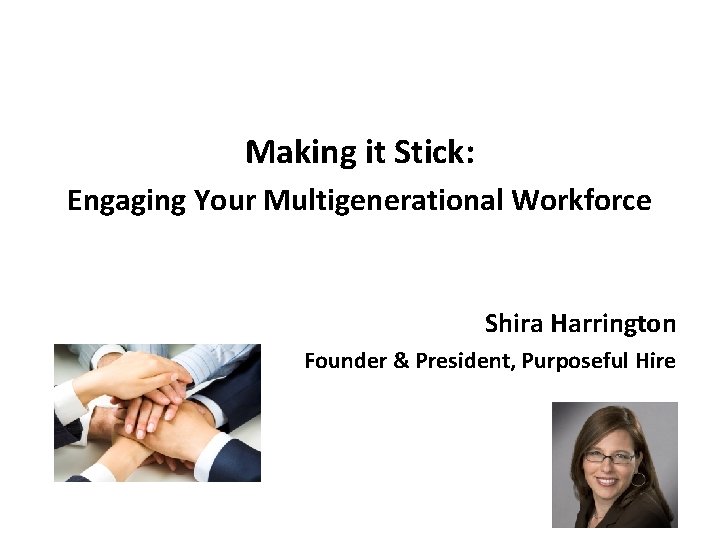 Making it Stick:

Engaging Your Multigenerational Workforce

Shira Harrington

Founder & President, Purposeful Hire